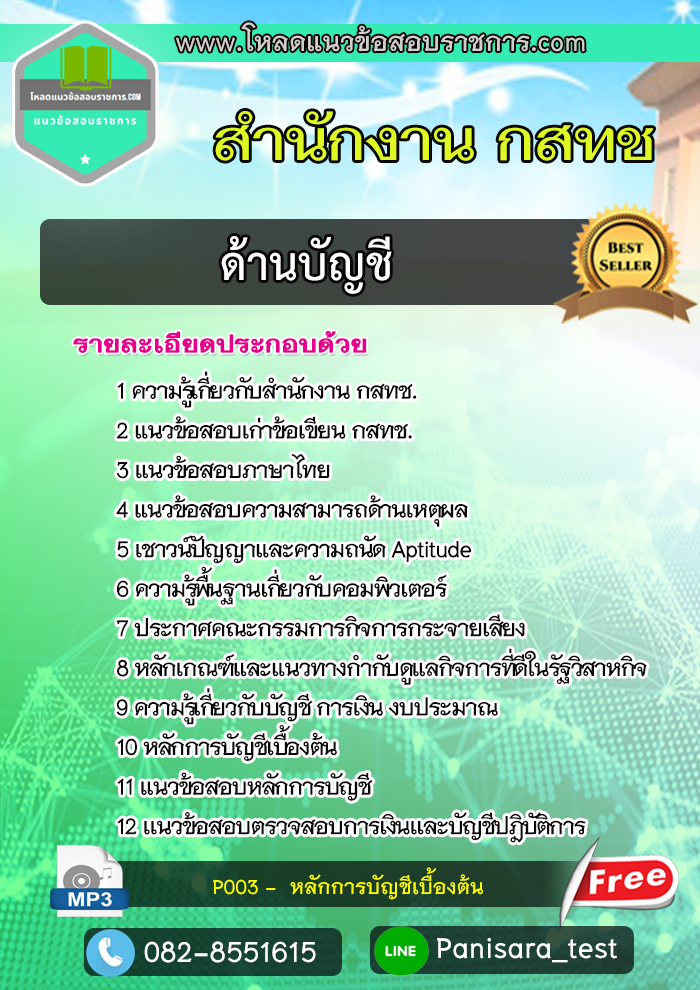 www.โหลดแนวข้อสอบราชการ.com

โหลดแนวข้อสอบราชการ.COM
แนวข้อสอบราชการ

สำนักงาน กสทช

ด้านบัญชี

BEST SELLER

รายละเอียดประกอบด้วย

1 ความรู้เกี่ยวกับสำนักงาน กสทช.
2 แนวข้อสอบเก่าข้อเขียน กสทช.
3 แนวข้อสอบภาษาไทย
4 แนวข้อสอบความสามารถด้านเหตุผล
5 เชาวน์ปัญญาและความถนัด Aptitude
6 ความรู้พื้นฐานเกี่ยวกับคอมพิวเตอร์
7 ประกาศคณะกรรมการกิจการกระจายเสียง
8 หลักเกณฑ์และแนวทางกำกับดูแลกิจการที่ดีในรัฐวิสาหกิจ
9 ความรู้เกี่ยวกับบัญชี การเงิน งบประมาณ
10 หลักการบัญชีเบื้องต้น
11 แนวข้อสอบหลักการบัญชี
12 แนวข้อสอบตรวจสอบการเงินและบัญชีปฏิบัติการ

MP3

P003 - หลักการบัญชีเบื้องต้น

Free

082-8551615

LINE Panisara_test